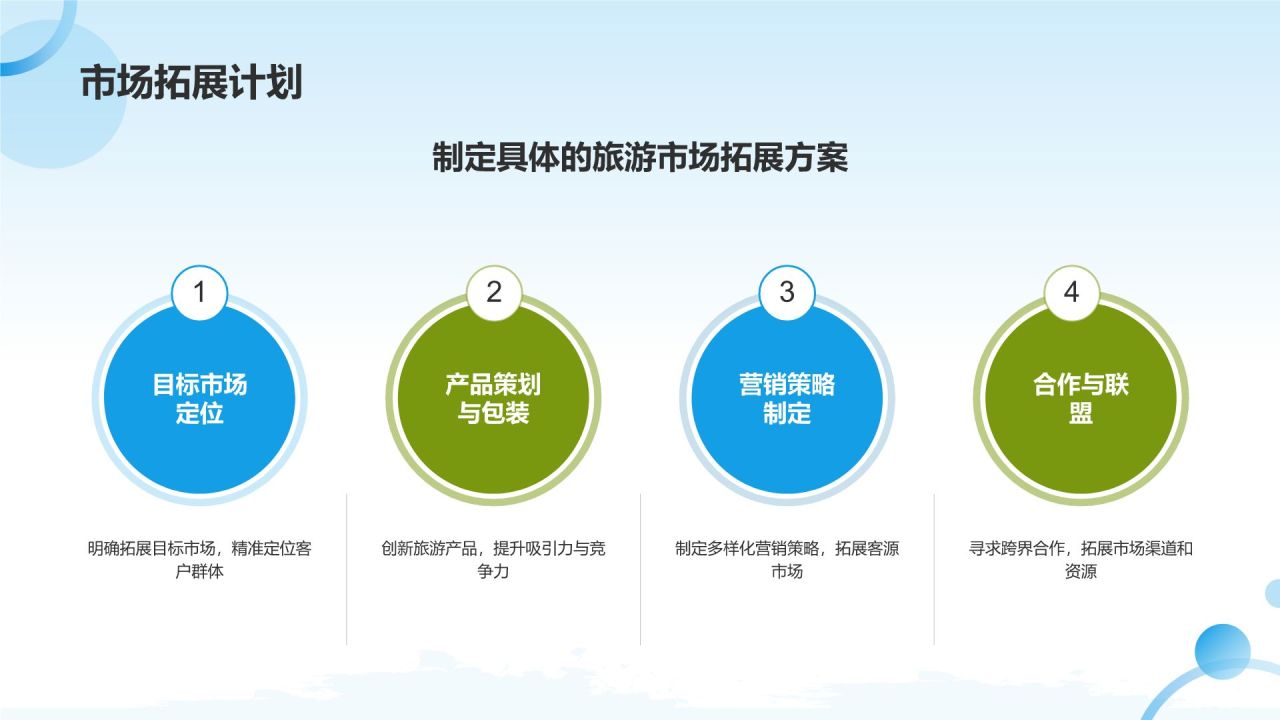 市场拓展计划

制定具体的旅游市场拓展方案

1

目标市场定位

明确拓展目标市场，精准定位客户群体

2

产品策划与包装

创新旅游产品，提升吸引力与竞争力

3

营销策略制定

制定多样化营销策略，拓展客源市场

4

合作与联盟

寻求跨界合作，拓展市场渠道和资源